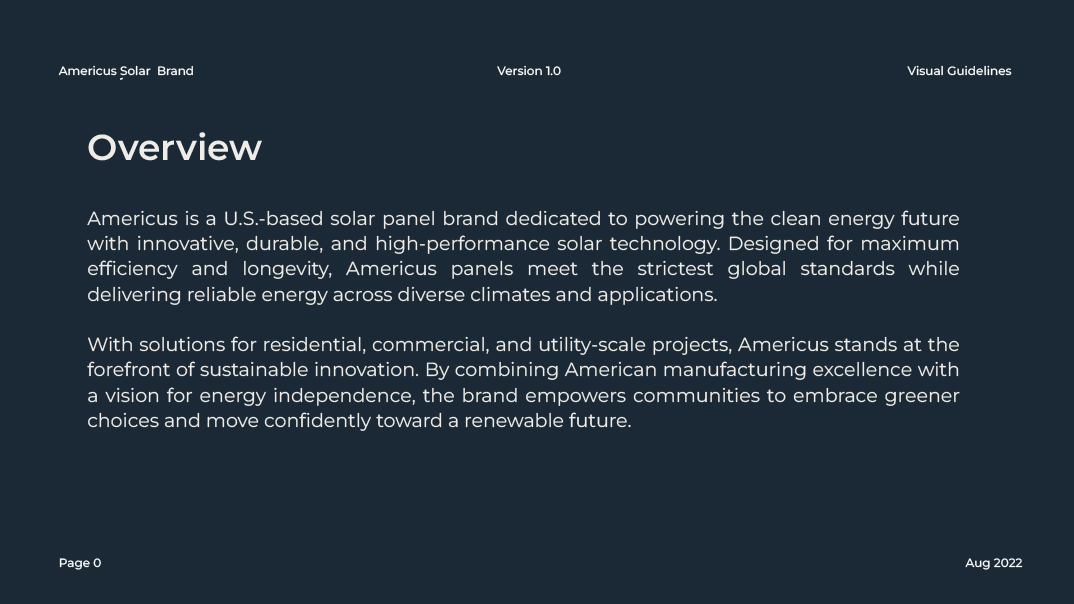 Americus Solar Brand

Version 1.0

Visual Guidelines

Overview

Americus is a U.S.-based solar panel brand dedicated to powering the clean energy future with innovative, durable, and high-performance solar technology. Designed for maximum efficiency and longevity, Americus panels meet the strictest global standards while delivering reliable energy across diverse climates and applications.

With solutions for residential, commercial, and utility-scale projects, Americus stands at the forefront of sustainable innovation. By combining American manufacturing excellence with a vision for energy independence, the brand empowers communities to embrace greener choices and move confidently toward a renewable future.

Page 0

Aug 2022